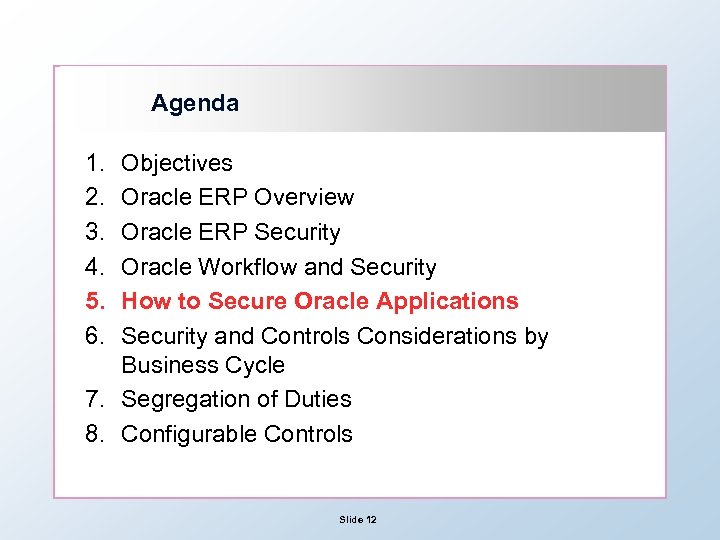 Agenda

1. Objectives
2. Oracle ERP Overview
3. Oracle ERP Security
4. Oracle Workflow and Security
5. How to Secure Oracle Applications
6. Security and Controls Considerations by Business Cycle
7. Segregation of Duties
8. Configurable Controls

Slide 12